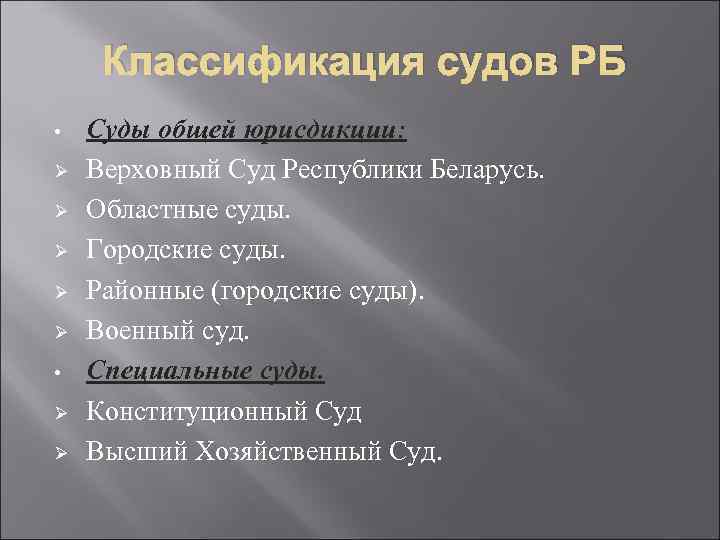 Классификация судов РБ

• Суды общей юрисдикции:
➢ Верховный Суд Республики Беларусь.
➢ Областные суды.
➢ Городские суды.
➢ Районные (городские суды).
➢ Военный суд.
• Специальные суды.
➢ Конституционный Суд
➢ Высший Хозяйственный Суд.